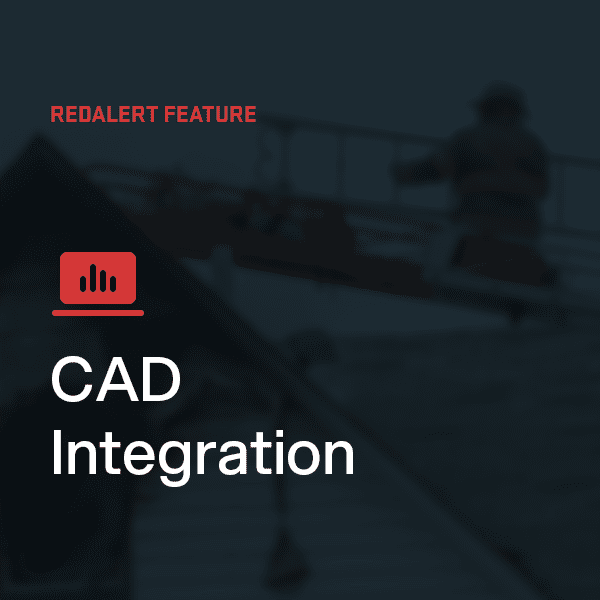 REDALERT FEATURE

CAD Integration